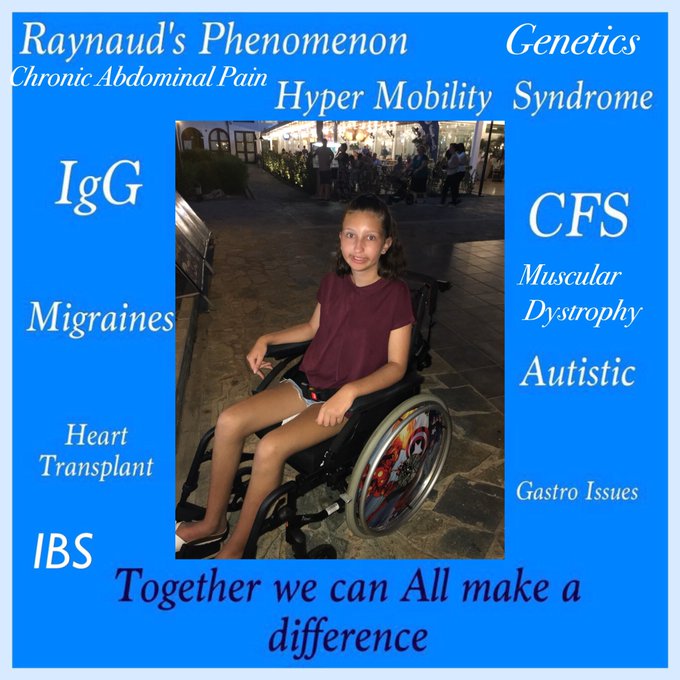 Raynaud's Phenomenon

Genetics

Chronic Abdominal Pain

Hyper Mobility

Syndrome

IgG

CFS

Muscular Dystrophy

Migraines

Autistic

Heart Transplant

Gastro Issues

IBS

Together we can All make a difference